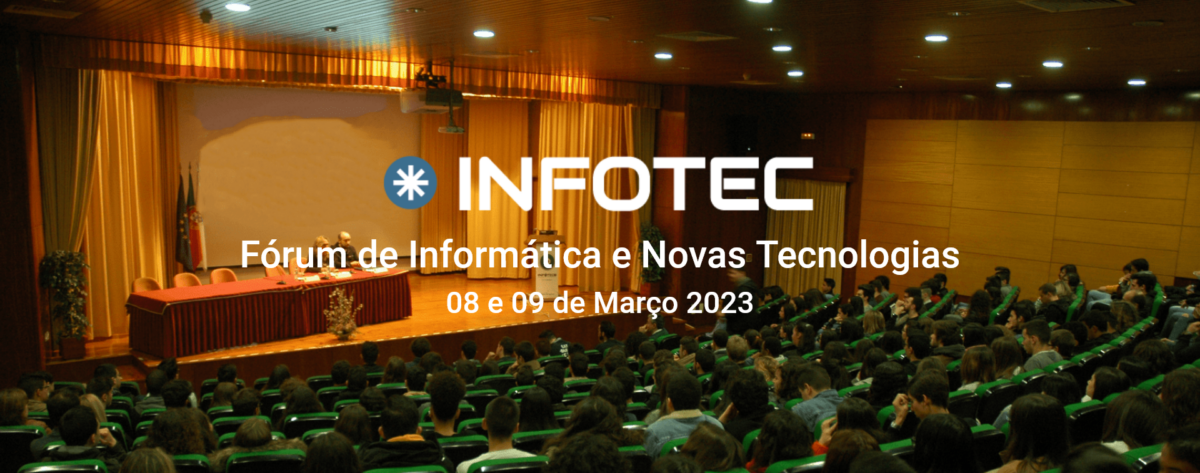 INFOTEC

Fórum de Informática e Novas Tecnologias

08 e 09 de Março 2023